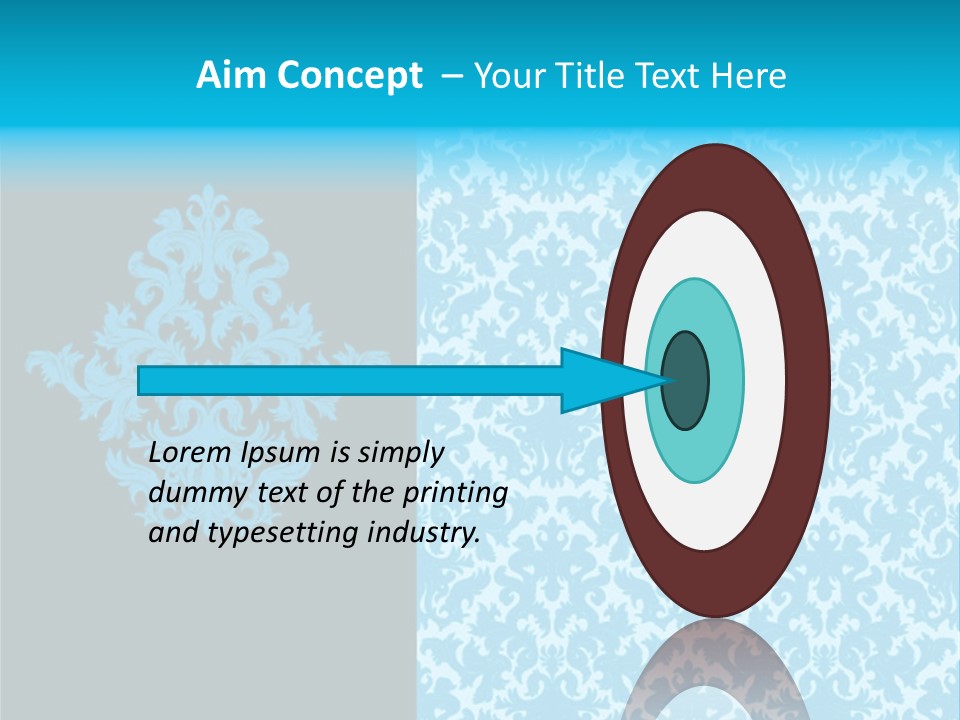 Aim Concept – Your Title Text Here

Lorem Ipsum is simply dummy text of the printing and typesetting industry.